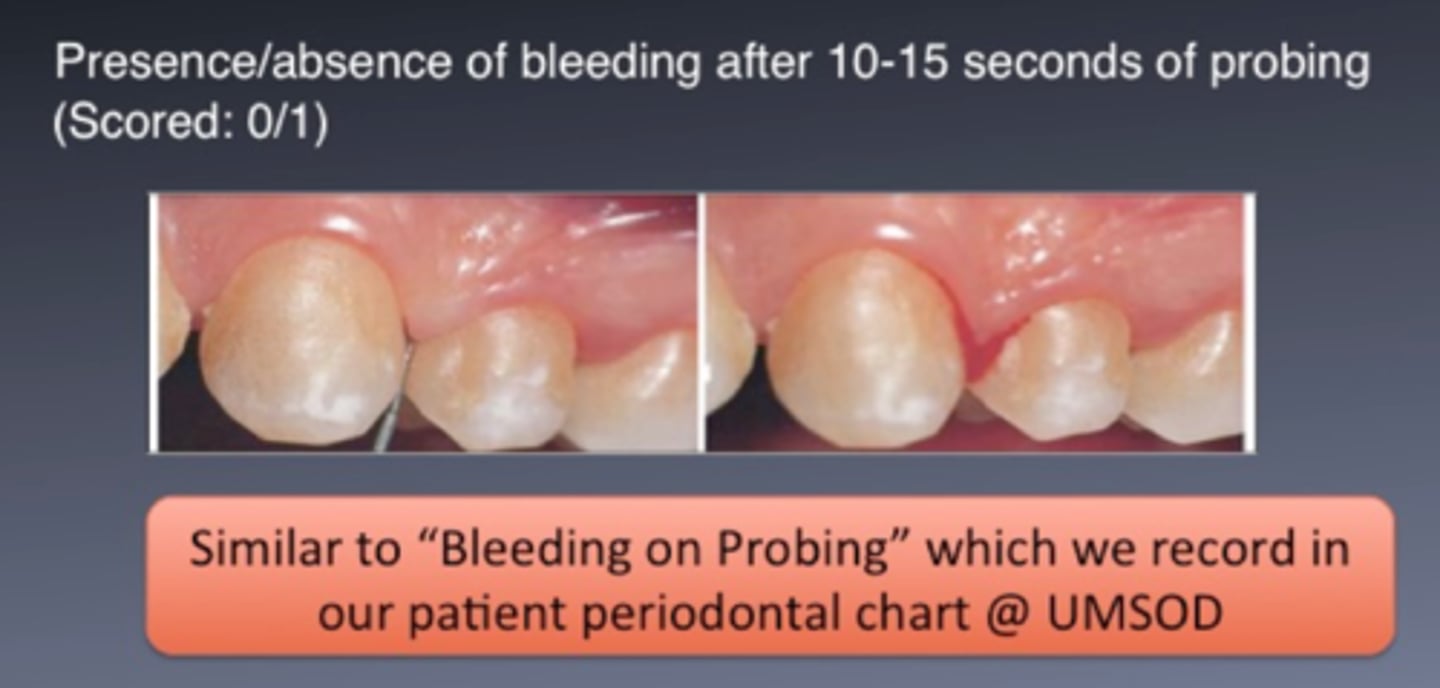 Presence/absence of bleeding after 10-15 seconds of probing (Scored: 0/1)

Similar to “Bleeding on Probing” which we record in our patient periodontal chart @ UMSOD